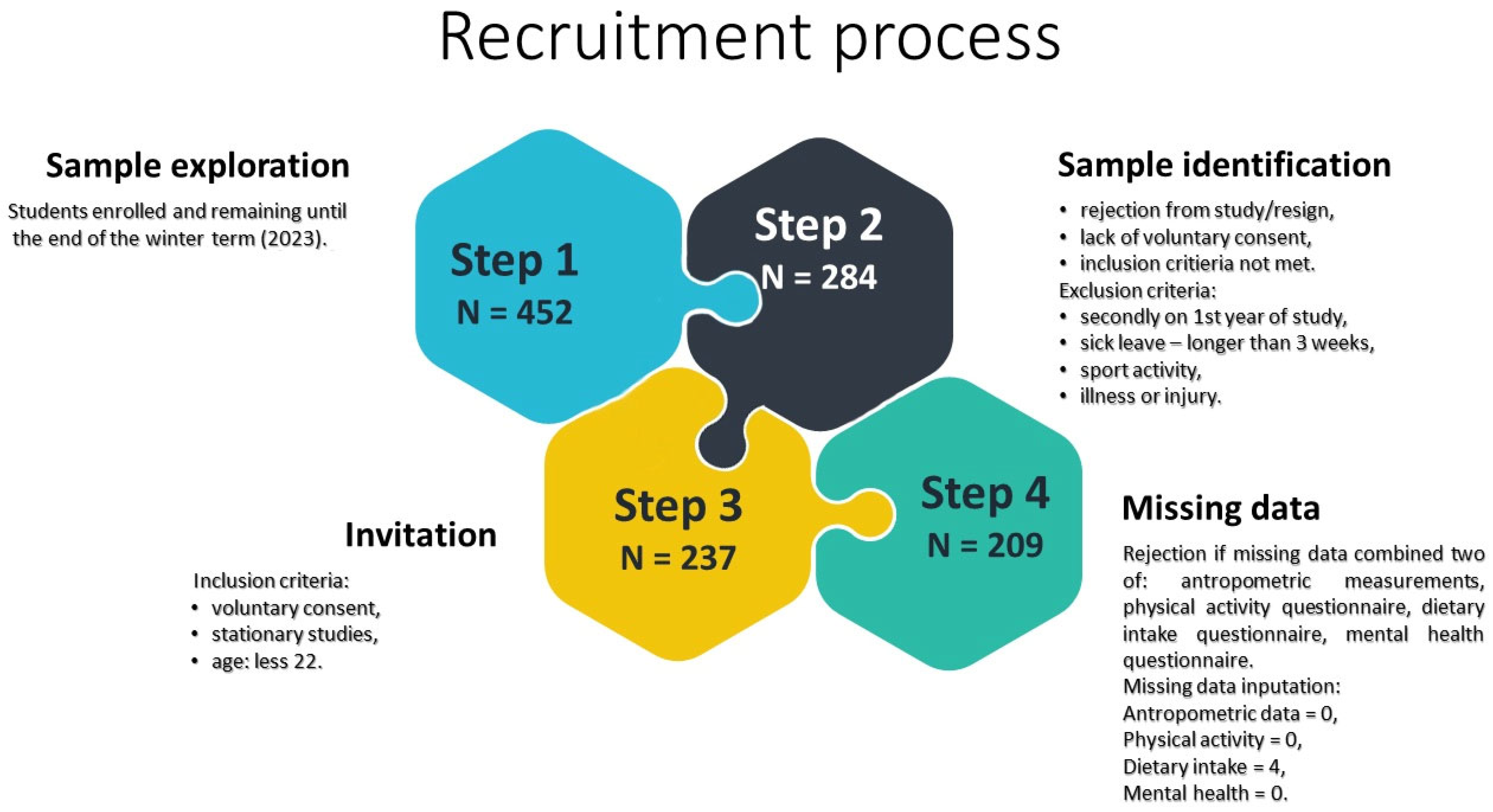 Recruitment process

Sample exploration

Students enrolled and remaining until the end of the winter term (2023).

Step 1
N = 452

Step 2
N = 284

Sample identification

• rejection from study/resign,
• lack of voluntary consent,
• inclusion critieria not met.
Exclusion criteria:
• secondly on 1st year of study,
• sick leave – longer than 3 weeks,
• sport activity,
• illness or injury.

Invitation

Inclusion criteria:
• voluntary consent,
• stationary studies,
• age: less 22.

Step 3
N = 237

Step 4
N = 209

Missing data

Rejection if missing data combined two of: antropometric measurements, physical activity questionnaire, dietary intake questionnaire, mental health questionnaire.
Missing data inputation:
Antropometric data = 0,
Physical activity = 0,
Dietary intake = 4,
Mental health = 0.